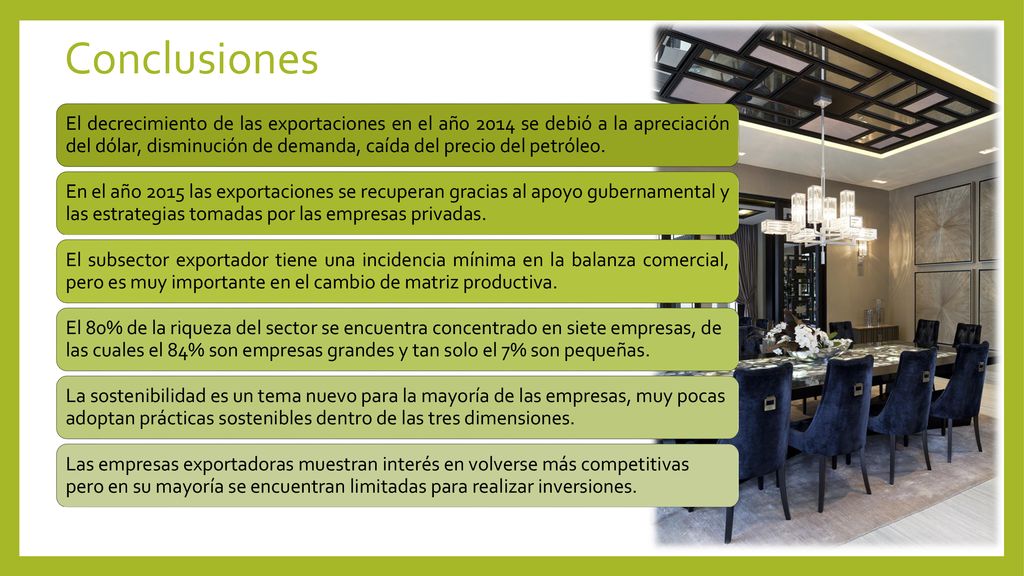 Conclusiones

El decrecimiento de las exportaciones en el año 2014 se debió a la apreciación del dólar, disminución de demanda, caída del precio del petróleo.

En el año 2015 las exportaciones se recuperan gracias al apoyo gubernamental y las estrategias tomadas por las empresas privadas.

El subsector exportador tiene una incidencia mínima en la balanza comercial, pero es muy importante en el cambio de matriz productiva.

El 80% de la riqueza del sector se encuentra concentrado en siete empresas, de las cuales el 84% son empresas grandes y tan solo el 7% son pequeñas.

La sostenibilidad es un tema nuevo para la mayoría de las empresas, muy pocas adoptan prácticas sostenibles dentro de las tres dimensiones.

Las empresas exportadoras muestran interés en volverse más competitivas pero en su mayoría se encuentran limitadas para realizar inversiones.